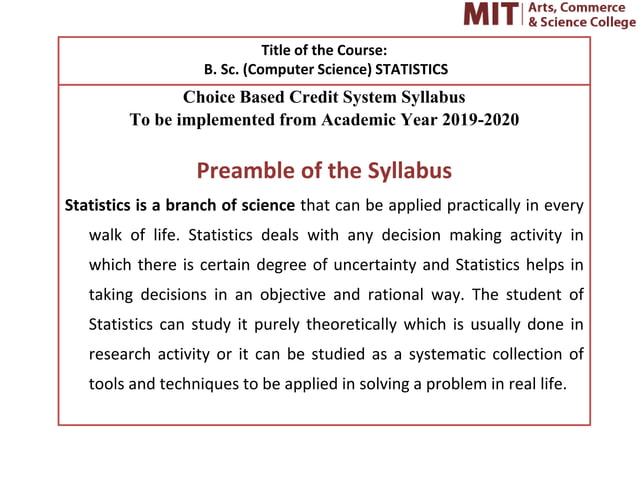 MIT Arts, Commerce & Science College

Title of the Course:
B. Sc. (Computer Science) STATISTICS

Choice Based Credit System Syllabus
To be implemented from Academic Year 2019-2020

Preamble of the Syllabus

Statistics is a branch of science that can be applied practically in every walk of life. Statistics deals with any decision making activity in which there is certain degree of uncertainty and Statistics helps in taking decisions in an objective and rational way. The student of Statistics can study it purely theoretically which is usually done in research activity or it can be studied as a systematic collection of tools and techniques to be applied in solving a problem in real life.